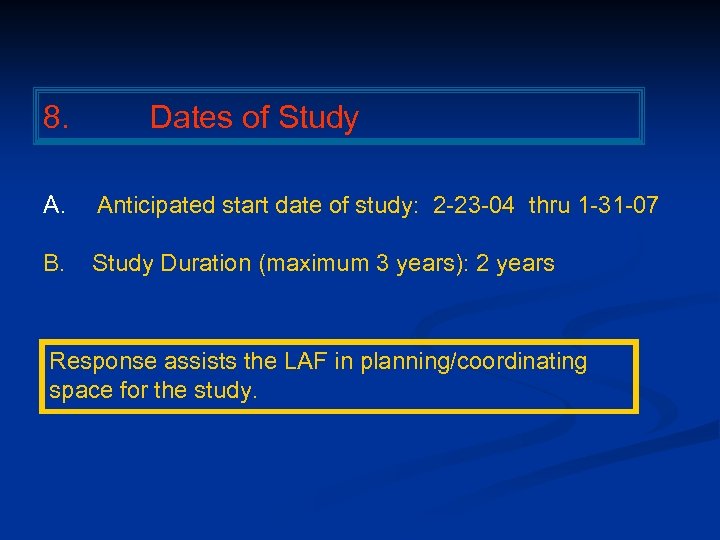 8. Dates of Study

A. Anticipated start date of study: 2-23-04 thru 1-31-07

B. Study Duration (maximum 3 years): 2 years

Response assists the LAF in planning/coordinating space for the study.